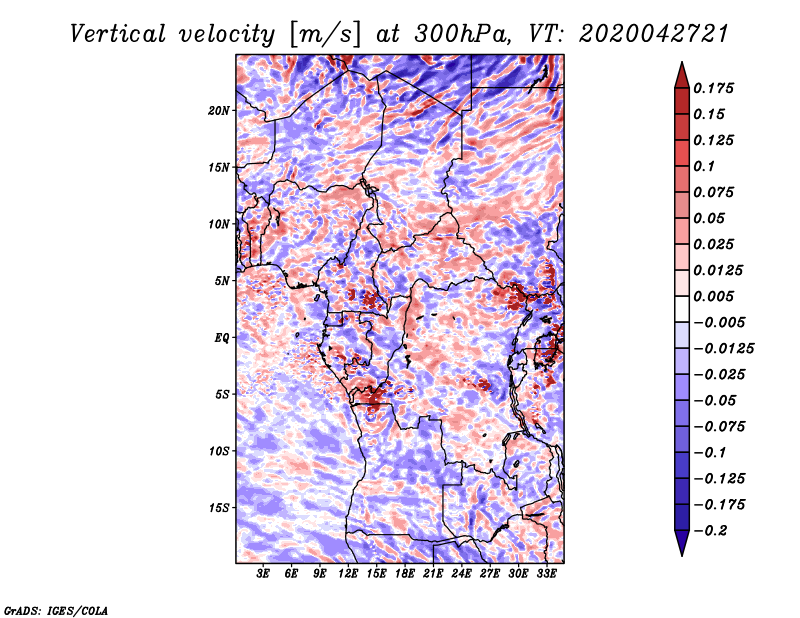 Vertical velocity [m/s] at 300hPa, VT: 2020042721

20N
15N
10N
5N
EQ
5S
10S
15S

3E 6E 9E 12E 15E 18E 21E 24E 27E 30E 33E

0.175
0.15
0.125
0.1
0.075
0.05
0.025
0.0125
0.005
−0.005
−0.0125
−0.025
−0.05
−0.075
−0.1
−0.125
−0.175
−0.2

GrADS: IGES/COLA